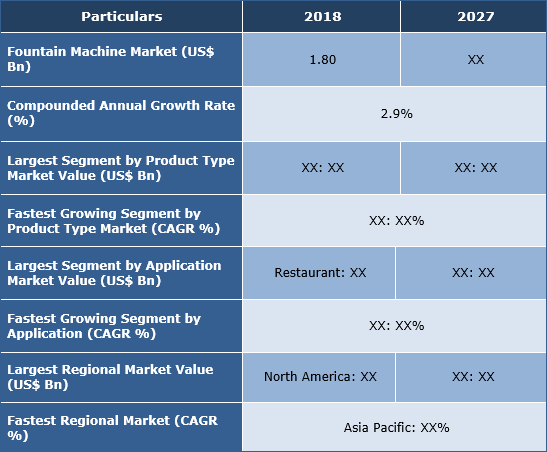 | Particulars | 2018 | 2027 |
|---|---|---|
| Fountain Machine Market (US$ Bn) | 1.80 | XX |
| Compounded Annual Growth Rate (%) | 2.9% | |
| Largest Segment by Product Type Market Value (US$ Bn) | XX: XX | XX: XX |
| Fastest Growing Segment by Product Type Market (CAGR %) | XX: XX% | |
| Largest Segment by Application Market Value (US$ Bn) | Restaurant: XX | XX: XX |
| Fastest Growing Segment by Application (CAGR %) | XX: XX% | |
| Largest Regional Market Value (US$ Bn) | North America: XX | XX: XX |
| Fastest Regional Market (CAGR %) | Asia Pacific: XX% | |